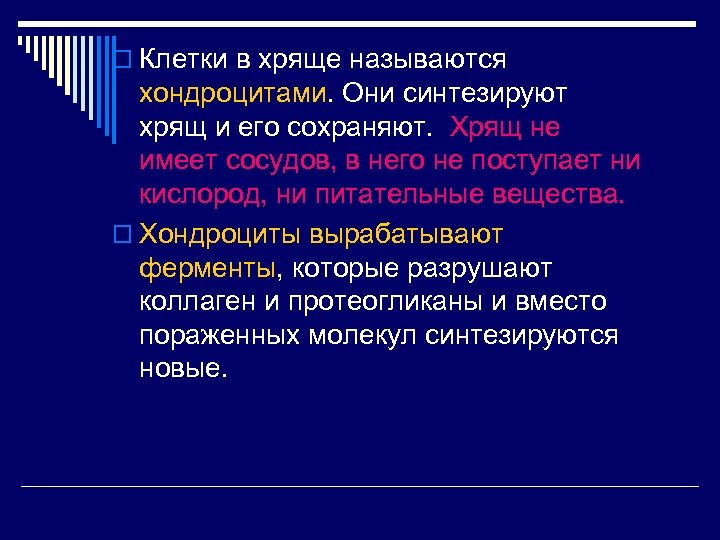 Клетки в хряще называются хондроцитами. Они синтезируют хрящ и его сохраняют. Хрящ не имеет сосудов, в него не поступает ни кислород, ни питательные вещества.

Хондроциты вырабатывают ферменты, которые разрушают коллаген и протеогликаны и вместо пораженных молекул синтезируются новые.